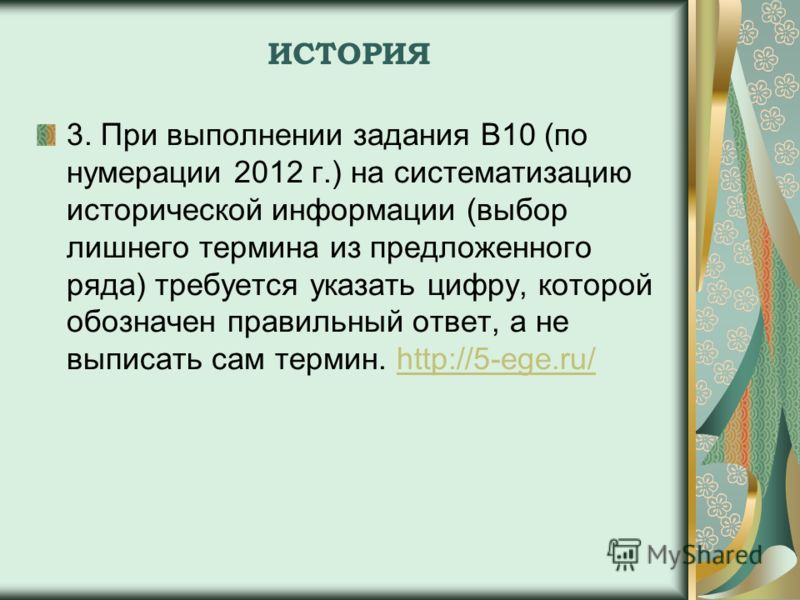 ИСТОРИЯ

3. При выполнении задания В10 (по нумерации 2012 г.) на систематизацию исторической информации (выбор лишнего термина из предложенного ряда) требуется указать цифру, которой обозначен правильный ответ, а не выписать сам термин. http://5-ege.ru/

MyShared